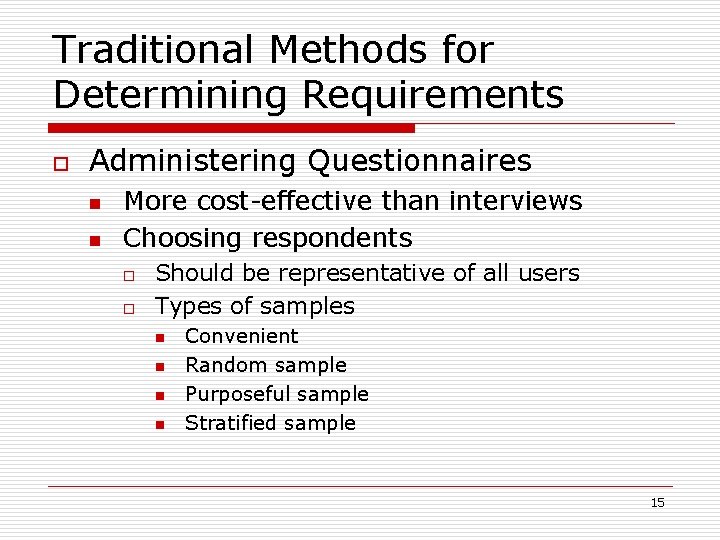 Traditional Methods for Determining Requirements

Administering Questionnaires

More cost-effective than interviews

Choosing respondents

Should be representative of all users

Types of samples

Convenient

Random sample

Purposeful sample

Stratified sample

15